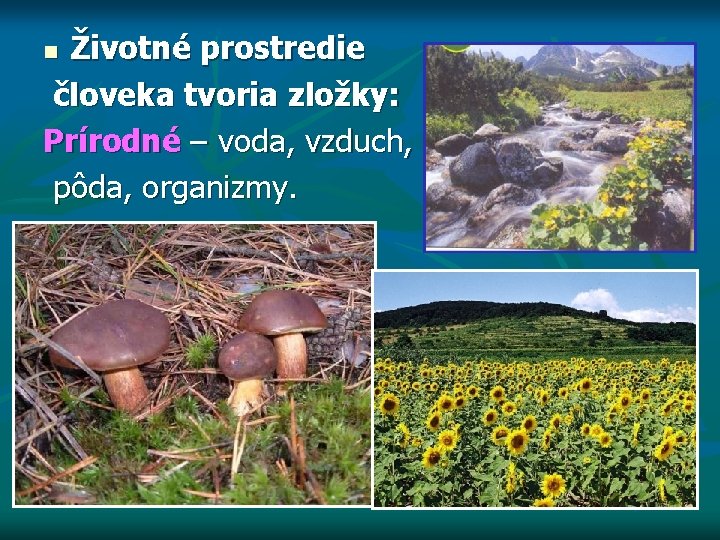 Životné prostredie človeka tvoria zložky:

Prírodné – voda, vzduch, pôda, organizmy.